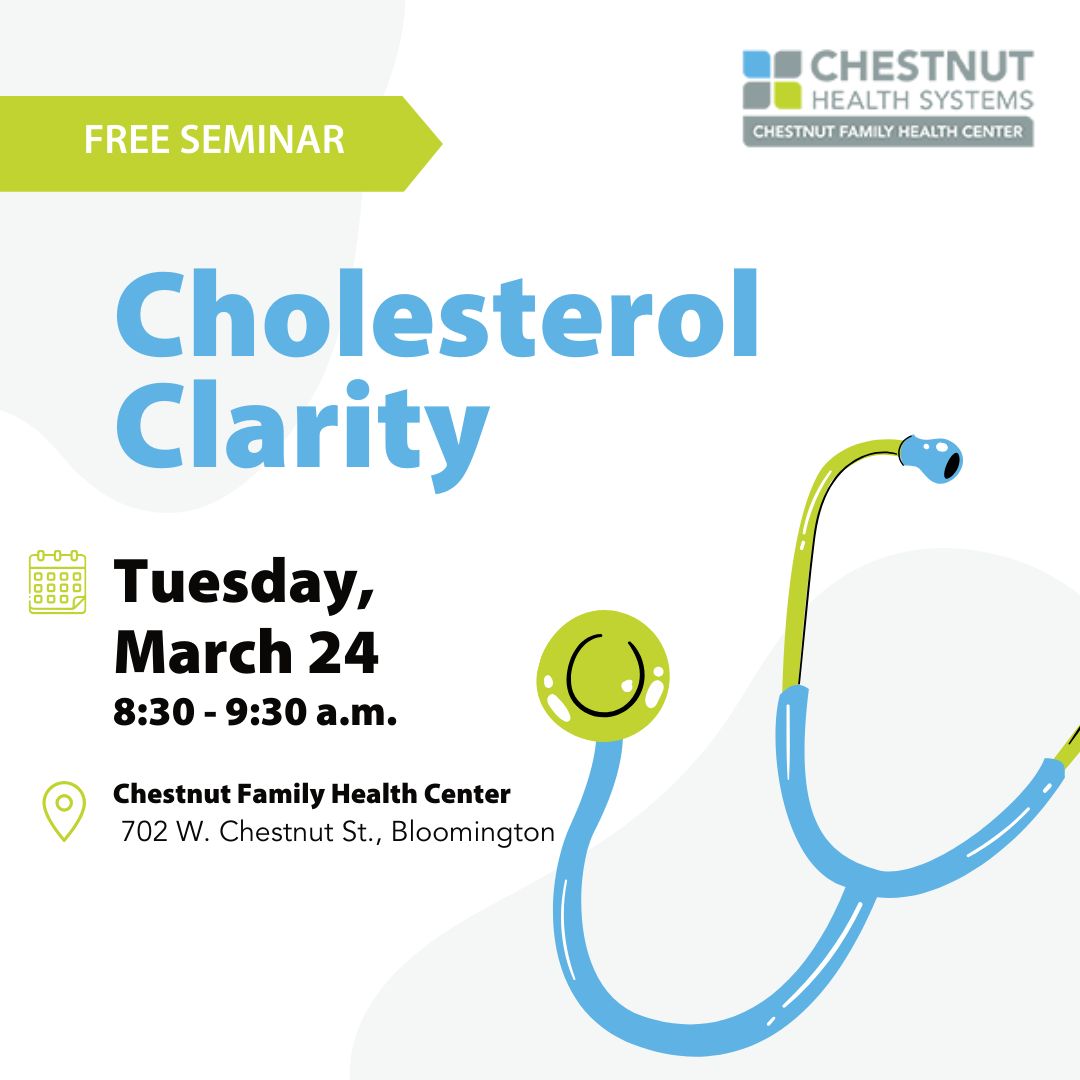 FREE SEMINAR

CHESTNUT HEALTH SYSTEMS
CHESTNUT FAMILY HEALTH CENTER

Cholesterol Clarity

Tuesday, March 24
8:30 - 9:30 a.m.

Chestnut Family Health Center
702 W. Chestnut St., Bloomington